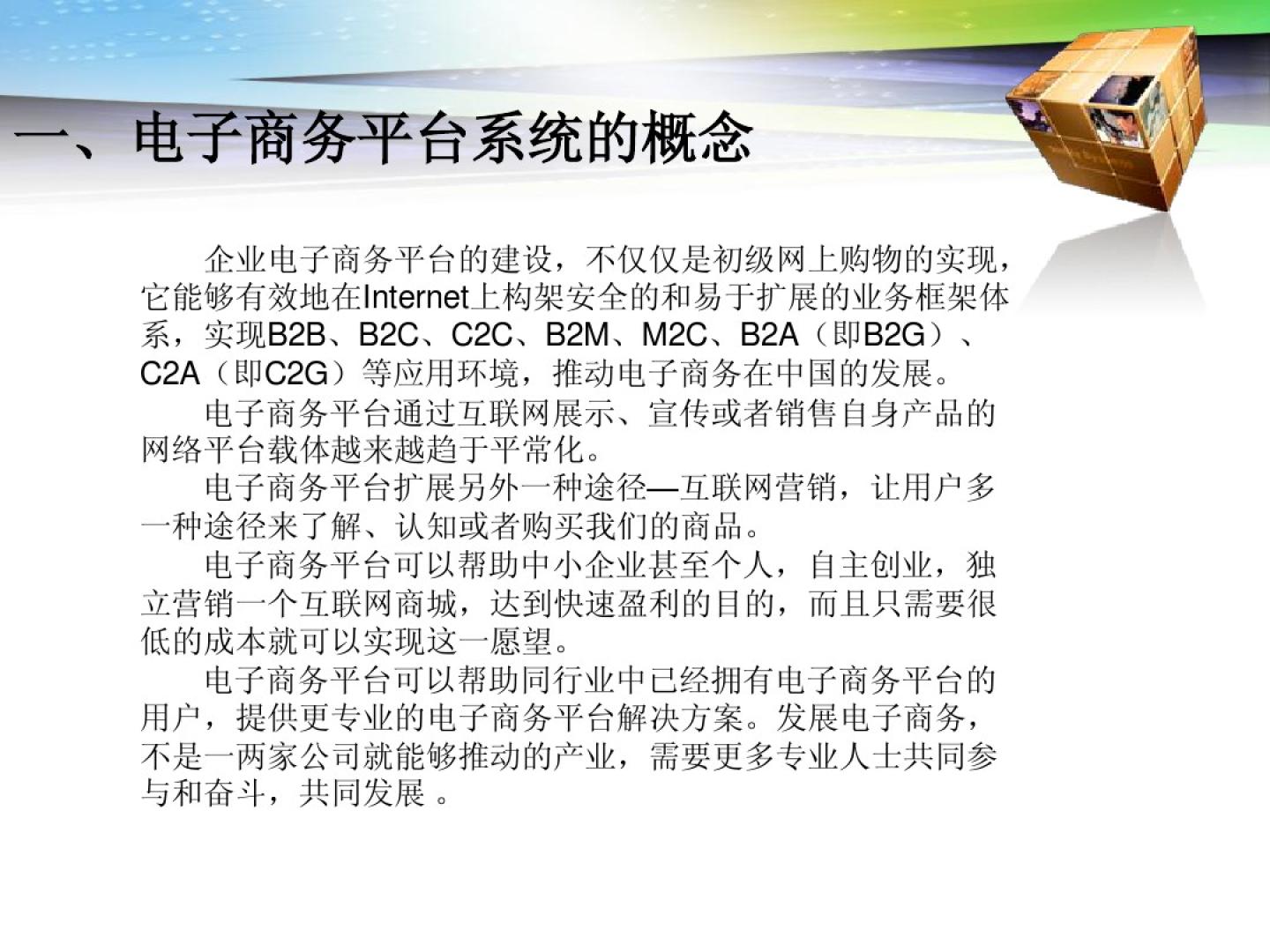 一、电子商务平台系统的概念

企业电子商务平台的建设，不仅仅是初级网上购物的实现，它能够有效地在Internet上构架安全的和易于扩展的业务框架体系，实现B2B、B2C、C2C、B2M、M2C、B2A（即B2G）、C2A（即C2G）等应用环境，推动电子商务在中国的发展。

电子商务平台通过互联网展示、宣传或者销售自身产品的网络平台载体越来越趋于平常化。

电子商务平台扩展另外一种途径—互联网营销，让用户多一种途径来了解、认知或者购买我们的商品。

电子商务平台可以帮助中小企业甚至个人，自主创业，独立营销一个互联网商城，达到快速盈利的目的，而且只需要很低的成本就可以实现这一愿望。

电子商务平台可以帮助同行业中已经拥有电子商务平台的用户，提供更专业的电子商务平台解决方案。发展电子商务，不是一两家公司就能够推动的产业，需要更多专业人士共同参与和奋斗，共同发展 。